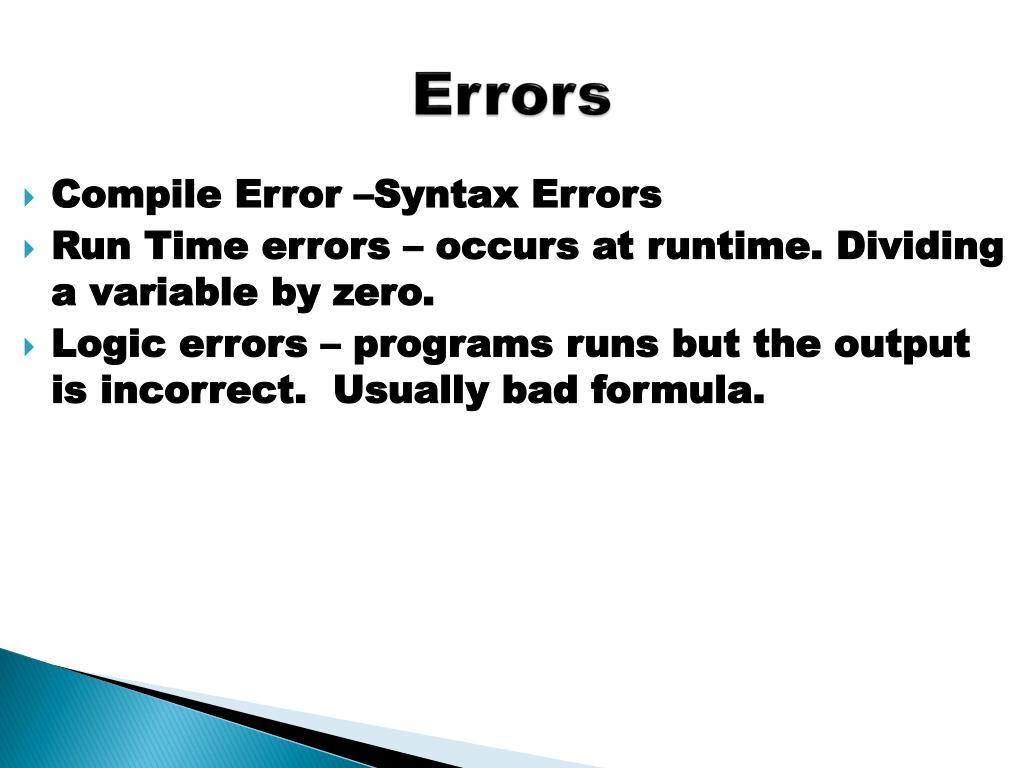 Errors

Compile Error –Syntax Errors

Run Time errors – occurs at runtime. Dividing a variable by zero.

Logic errors – programs runs but the output is incorrect. Usually bad formula.